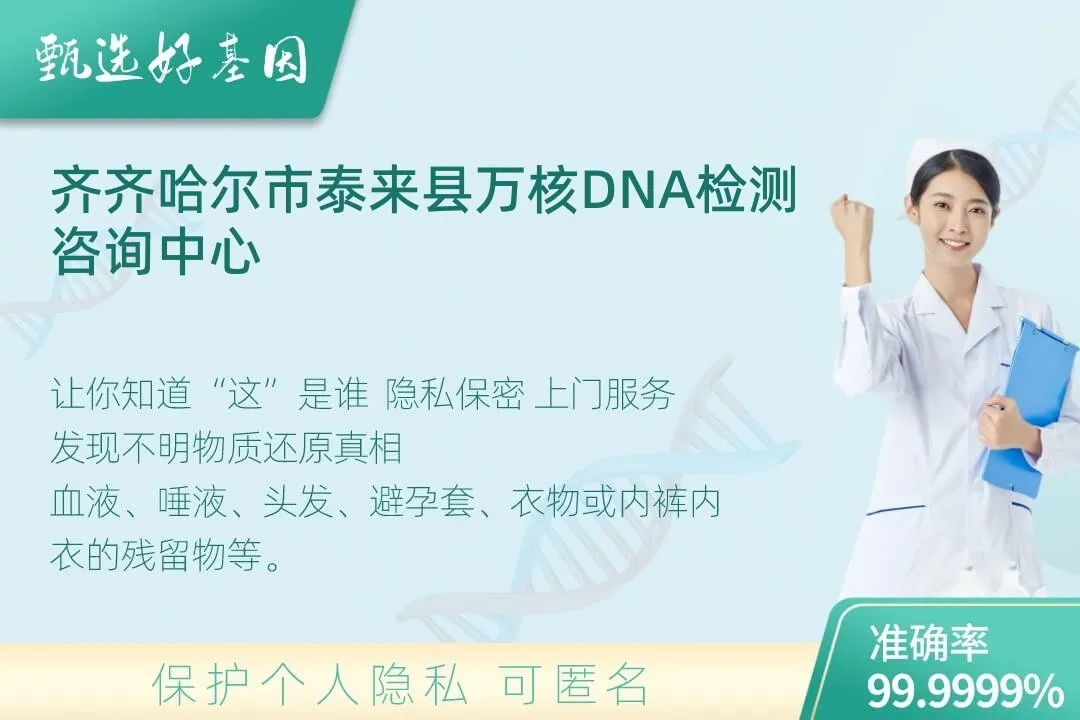 甄选好基因

齐齐哈尔市泰来县万核DNA检测咨询中心

让你知道“这”是谁 隐私保密 上门服务
发现不明物质还原真相
血液、唾液、头发、避孕套、衣物或内裤内衣的残留物等。

保护个人隐私 可匿名

准确率
99.9999%